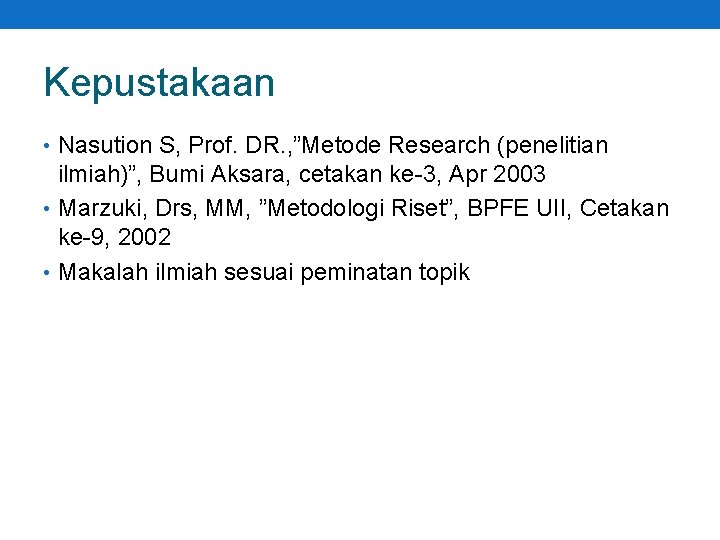 Kepustakaan

• Nasution S, Prof. DR.,”Metode Research (penelitian ilmiah)”, Bumi Aksara, cetakan ke-3, Apr 2003
• Marzuki, Drs, MM, ”Metodologi Riset”, BPFE UII, Cetakan ke-9, 2002
• Makalah ilmiah sesuai peminatan topik